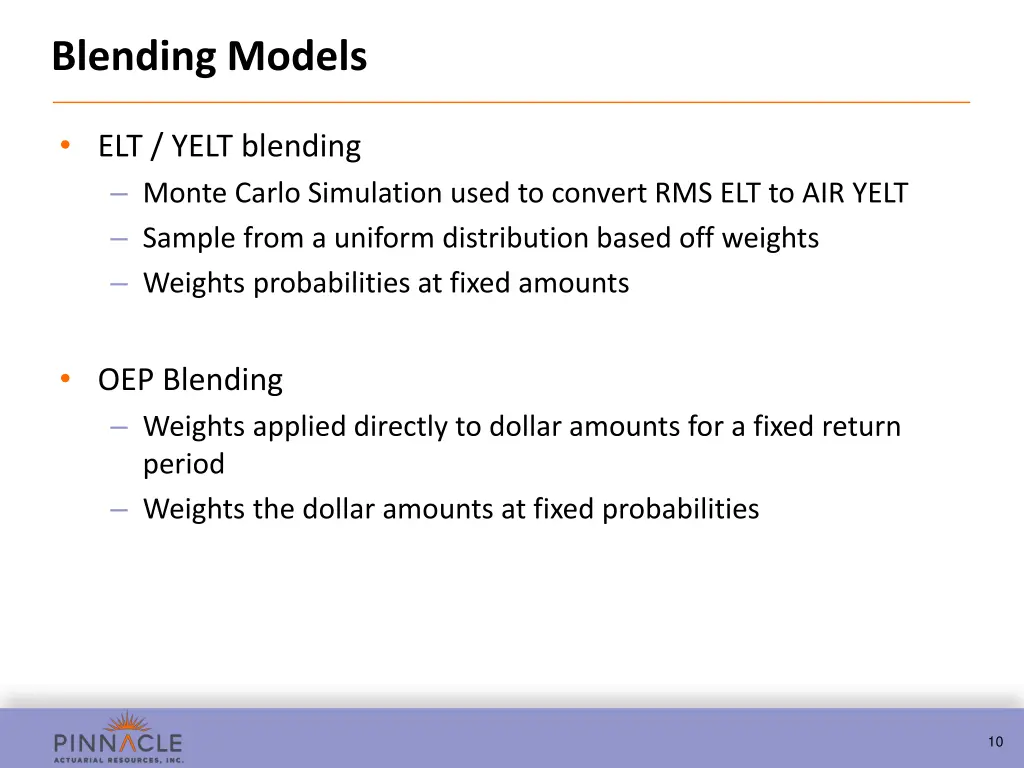 Blending Models

• ELT / YELT blending
– Monte Carlo Simulation used to convert RMS ELT to AIR YELT
– Sample from a uniform distribution based off weights
– Weights probabilities at fixed amounts

• OEP Blending
– Weights applied directly to dollar amounts for a fixed return period
– Weights the dollar amounts at fixed probabilities

PINNACLE
ACTUARIAL RESOURCES, INC.

10